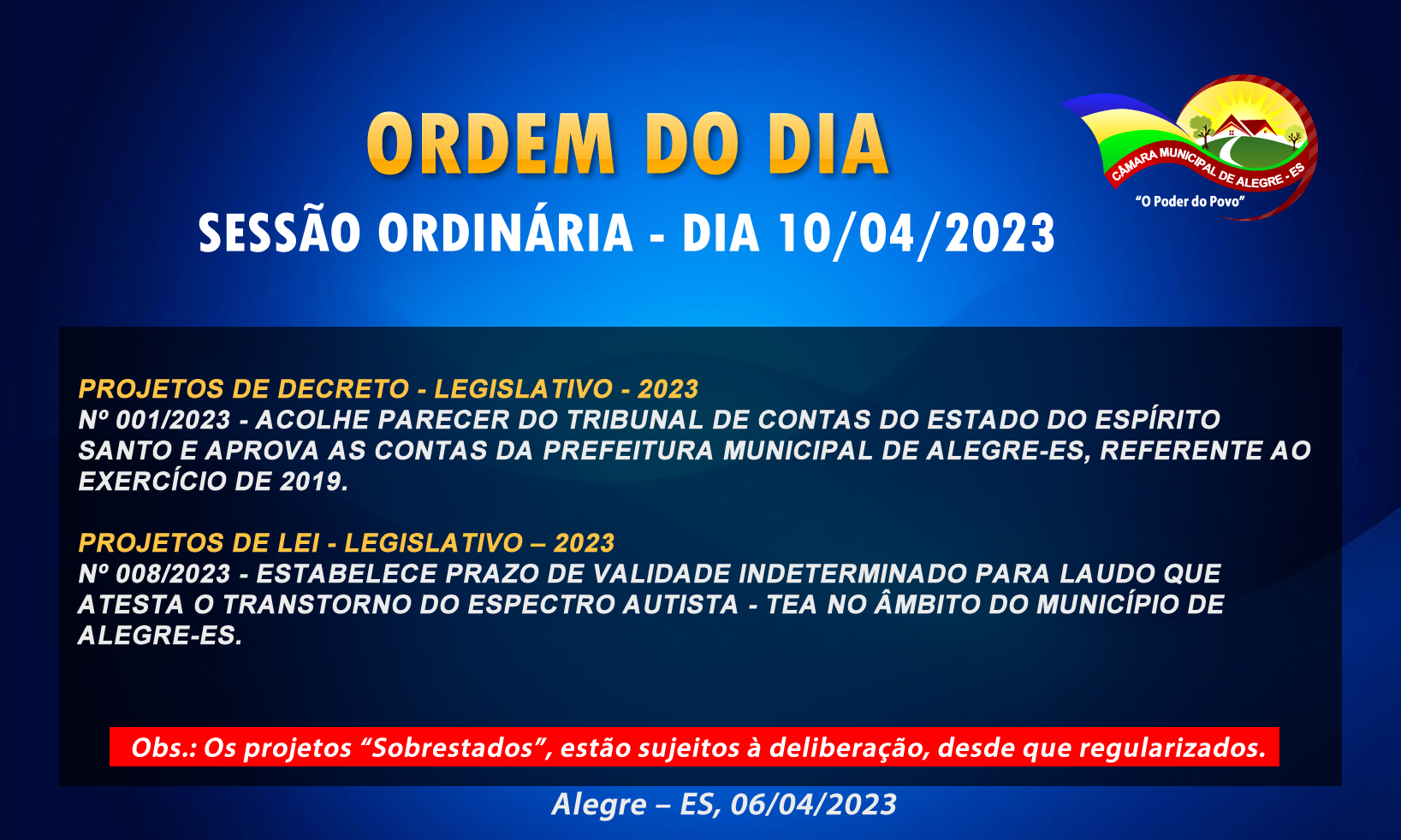 ORDEM DO DIA
SESSÃO ORDINÁRIA - DIA 10/04/2023

CÂMARA MUNICIPAL DE ALEGRE - ES
"O Poder do Povo"

PROJETOS DE DECRETO - LEGISLATIVO - 2023
Nº 001/2023 - ACOLHE PARECER DO TRIBUNAL DE CONTAS DO ESTADO DO ESPÍRITO SANTO E APROVA AS CONTAS DA PREFEITURA MUNICIPAL DE ALEGRE-ES, REFERENTE AO EXERCÍCIO DE 2019.

PROJETOS DE LEI - LEGISLATIVO – 2023
Nº 008/2023 - ESTABELECE PRAZO DE VALIDADE INDETERMINADO PARA LAUDO QUE ATESTA O TRANSTORNO DO ESPECTRO AUTISTA - TEA NO ÂMBITO DO MUNICÍPIO DE ALEGRE-ES.

Obs.: Os projetos "Sobrestados", estão sujeitos à deliberação, desde que regularizados.

Alegre – ES, 06/04/2023